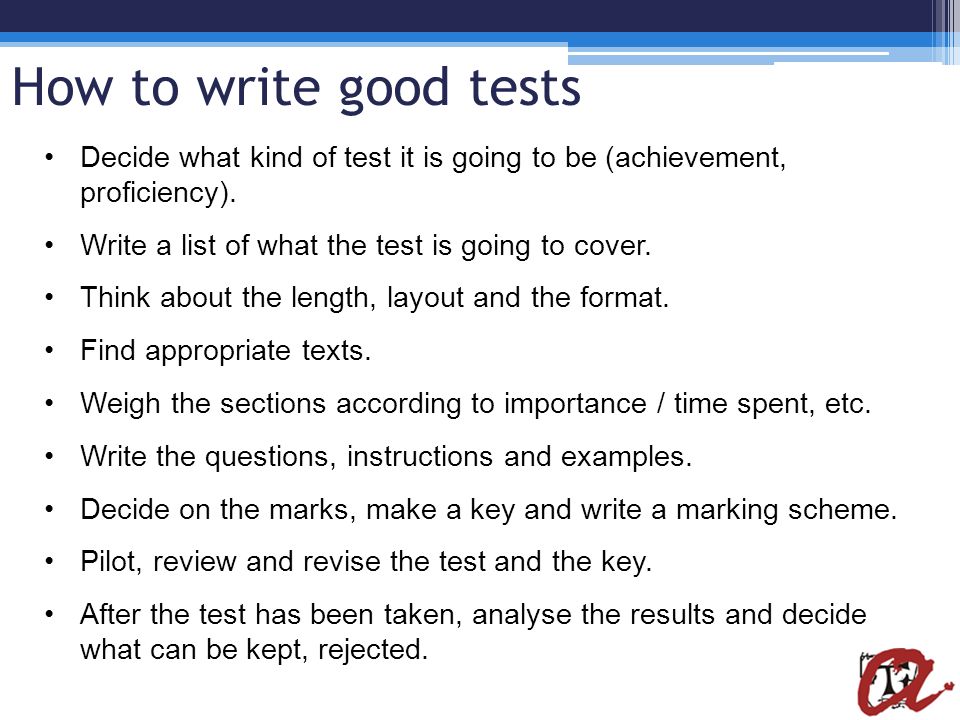 How to write good tests

• Decide what kind of test it is going to be (achievement, proficiency).

• Write a list of what the test is going to cover.

• Think about the length, layout and the format.

• Find appropriate texts.

• Weigh the sections according to importance / time spent, etc.

• Write the questions, instructions and examples.

• Decide on the marks, make a key and write a marking scheme.

• Pilot, review and revise the test and the key.

• After the test has been taken, analyse the results and decide what can be kept, rejected.